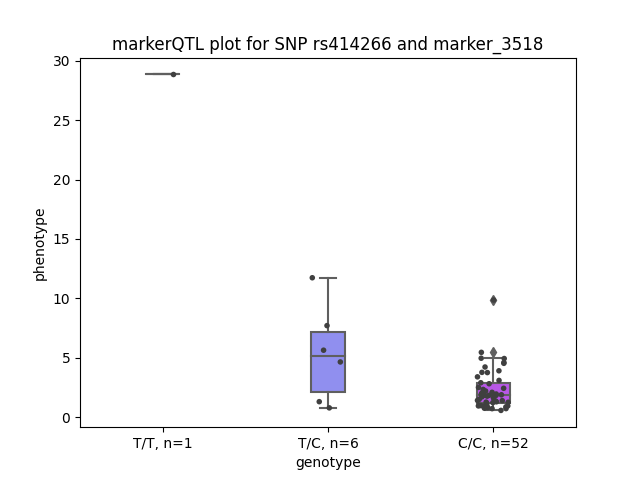 markerQTL plot for SNP rs414266 and marker_3518

phenotype

30
25
20
15
10
5
0

T/T, n=1
T/C, n=6
C/C, n=52

genotype